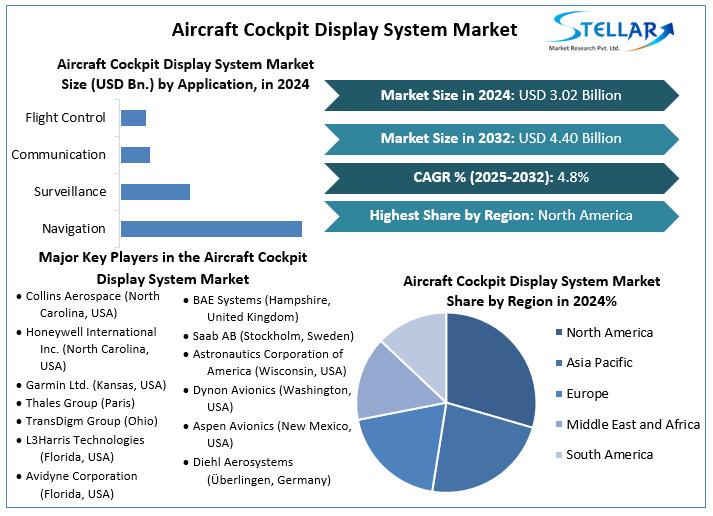 Aircraft Cockpit Display System Market

STELLAR
Market Research Pvt. Ltd.

Aircraft Cockpit Display System Market Size (USD Bn.) by Application, in 2024

Flight Control
Communication
Surveillance
Navigation

Market Size in 2024: USD 3.02 Billion

Market Size in 2032: USD 4.40 Billion

CAGR % (2025-2032): 4.8%

Highest Share by Region: North America

Major Key Players in the Aircraft Cockpit Display System Market

• Collins Aerospace (North Carolina, USA)
• Honeywell International Inc. (North Carolina, USA)
• Garmin Ltd. (Kansas, USA)
• Thales Group (Paris)
• TransDigm Group (Ohio)
• L3Harris Technologies (Florida, USA)
• Avidyne Corporation (Florida, USA)

• BAE Systems (Hampshire, United Kingdom)
• Saab AB (Stockholm, Sweden)
• Astronautics Corporation of America (Wisconsin, USA)
• Dynon Avionics (Washington, USA)
• Aspen Avionics (New Mexico, USA)
• Diehl Aerosystems (Überlingen, Germany)

Aircraft Cockpit Display System Market Share by Region in 2024%

North America
Asia Pacific
Europe
Middle East and Africa
South America